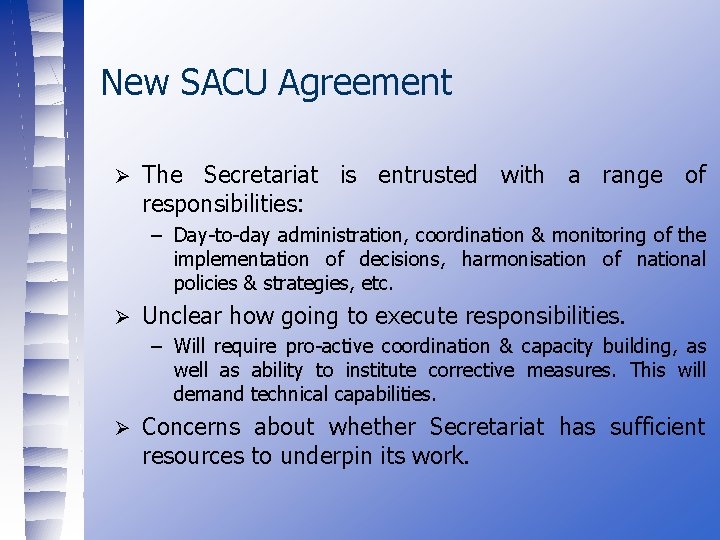 New SACU Agreement

➢ The Secretariat is entrusted with a range of responsibilities:

– Day-to-day administration, coordination & monitoring of the implementation of decisions, harmonisation of national policies & strategies, etc.

➢ Unclear how going to execute responsibilities.

– Will require pro-active coordination & capacity building, as well as ability to institute corrective measures. This will demand technical capabilities.

➢ Concerns about whether Secretariat has sufficient resources to underpin its work.